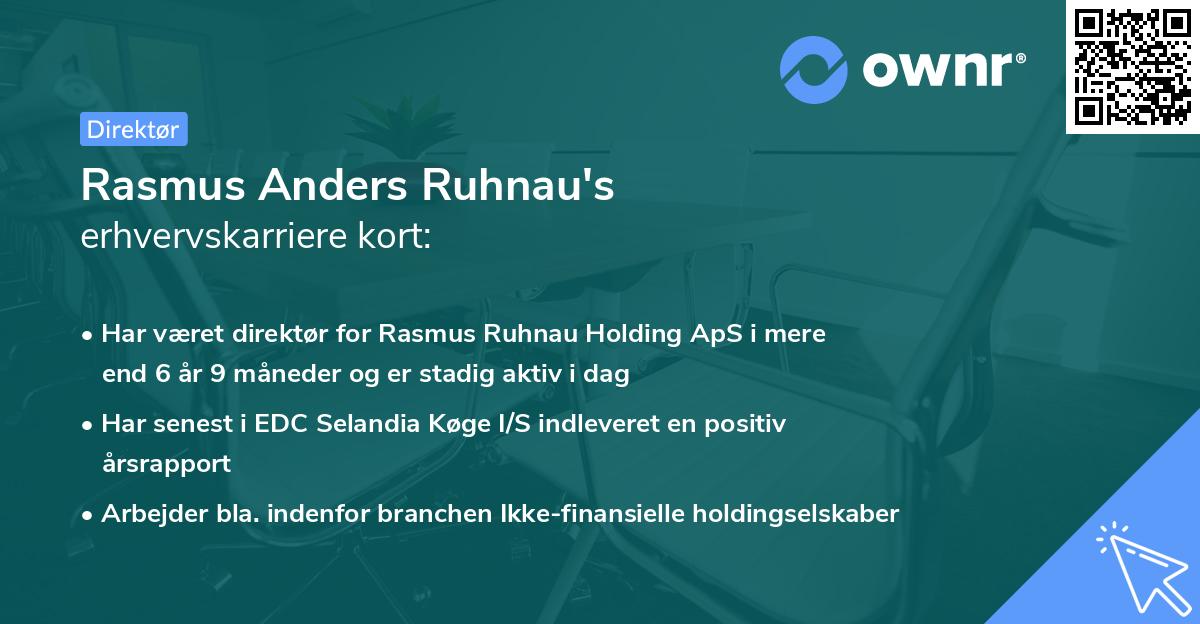 ownr®

Direktør

Rasmus Anders Ruhnau's erhvervskarriere kort:

• Har været direktør for Rasmus Ruhnau Holding ApS i mere end 6 år 9 måneder og er stadig aktiv i dag

• Har senest i EDC Selandia Køge I/S indleveret en positiv årsrapport

• Arbejder bla. indenfor branchen Ikke-finansielle holdingselskaber